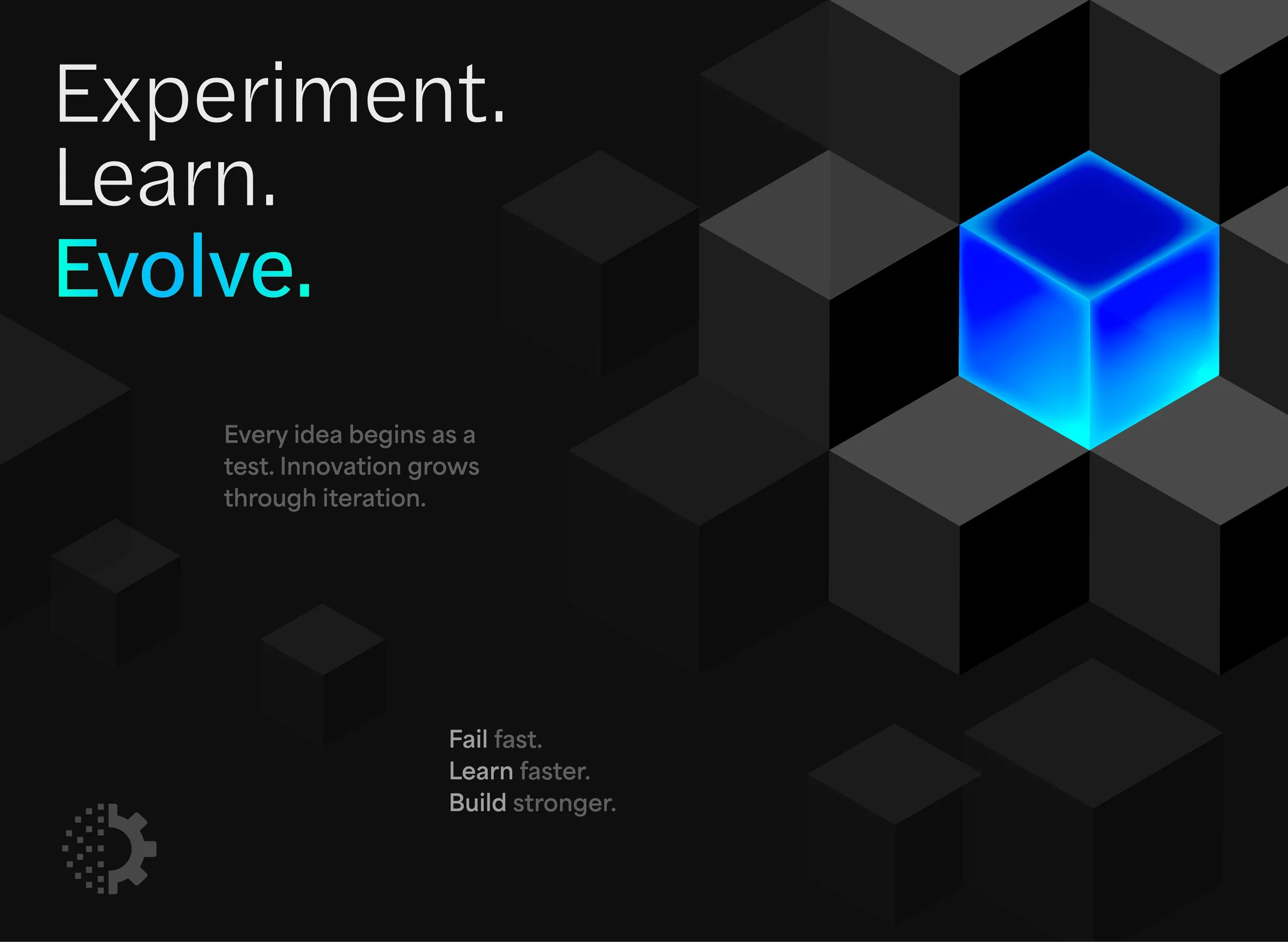 Experiment.
Learn.
Evolve.

Every idea begins as a test. Innovation grows through iteration.

Fail fast.
Learn faster.
Build stronger.